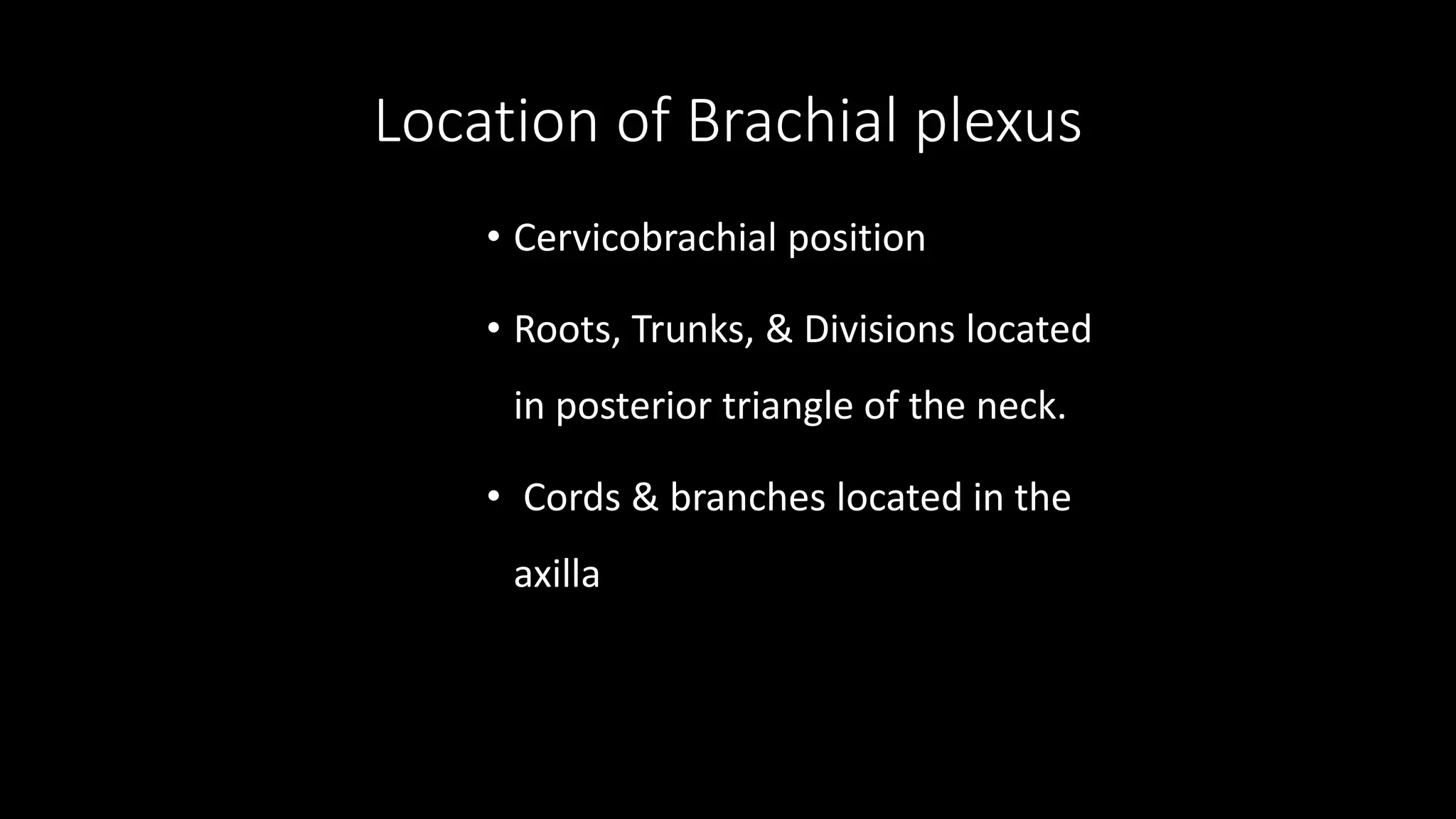 Location of Brachial plexus

• Cervicobrachial position

• Roots, Trunks, & Divisions located in posterior triangle of the neck.

• Cords & branches located in the axilla